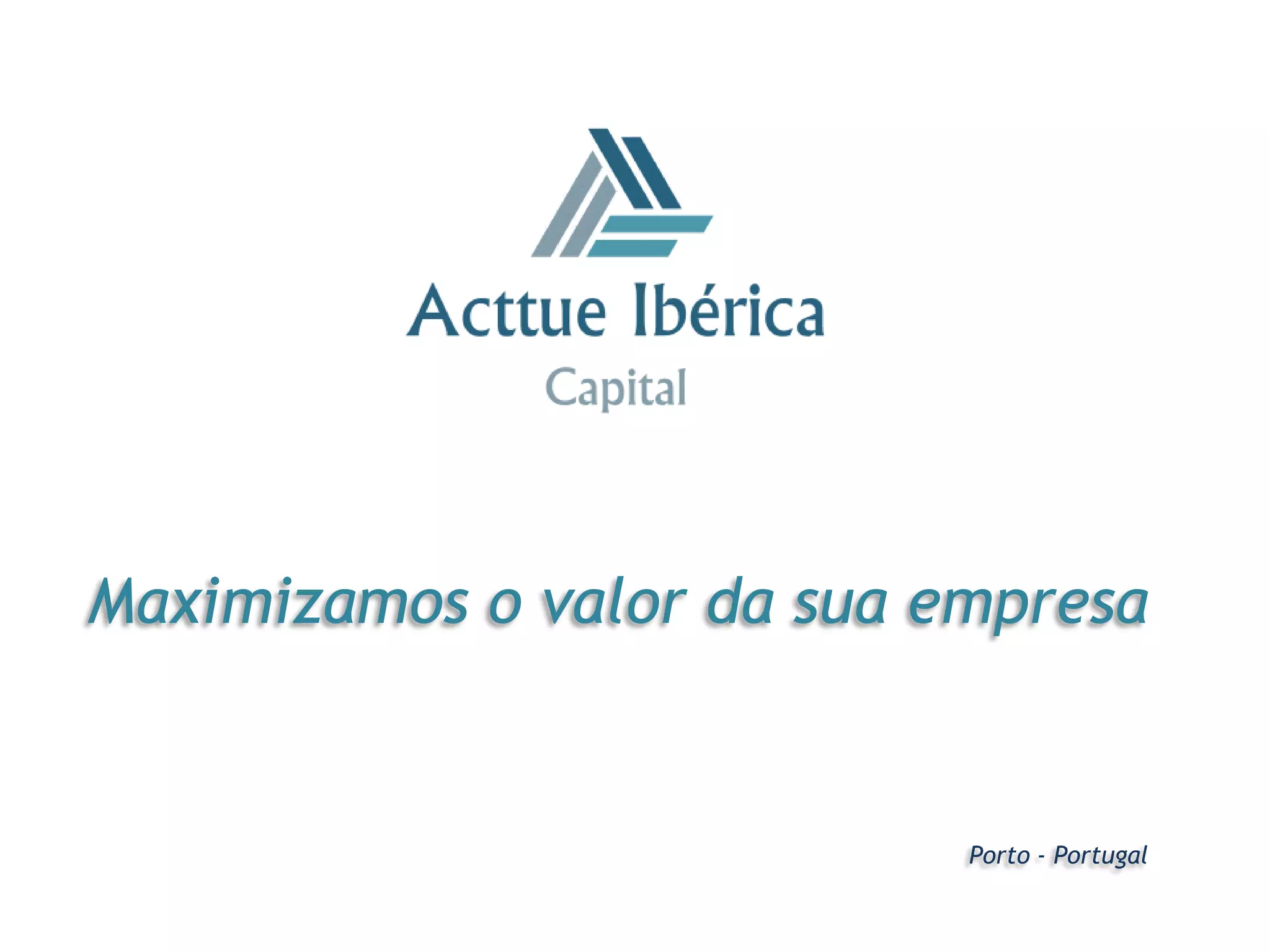 Acttue Ibérica
Capital

Maximizamos o valor da sua empresa

Porto - Portugal